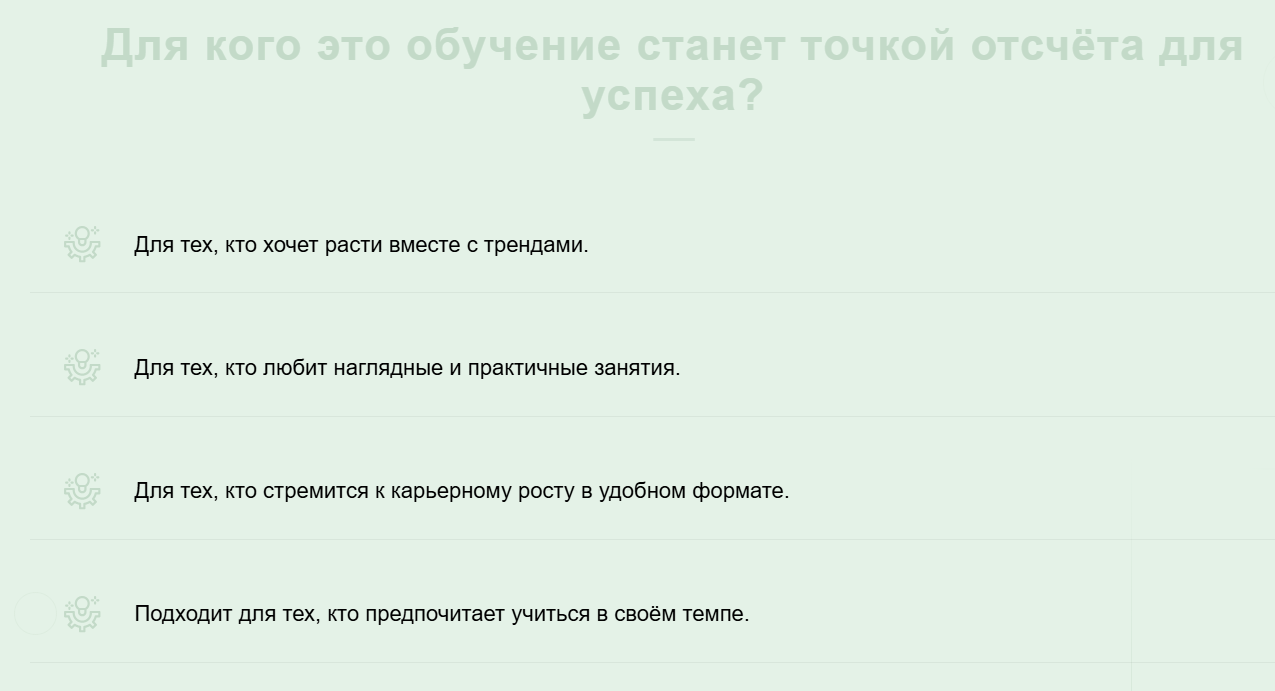 Для кого это обучение станет точкой отсчёта для успеха?

Для тех, кто хочет расти вместе с трендами.

Для тех, кто любит наглядные и практичные занятия.

Для тех, кто стремится к карьерному росту в удобном формате.

Подходит для тех, кто предпочитает учиться в своём темпе.